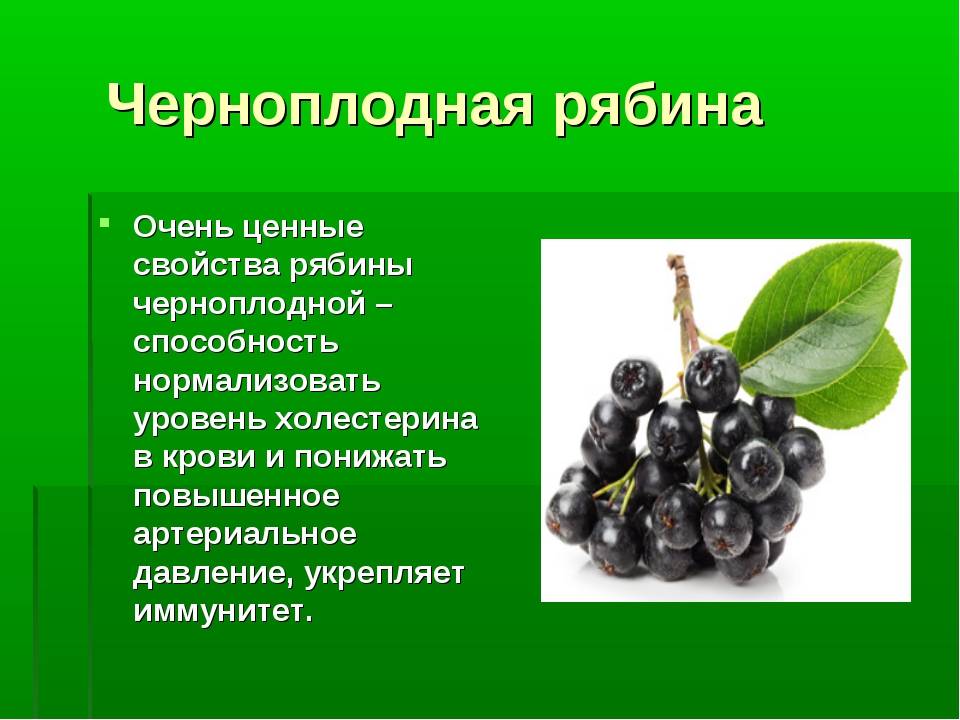 Черноплодная рябина

Очень ценные свойства рябины черноплодной – способность нормализовать уровень холестерина в крови и понижать повышенное артериальное давление, укрепляет иммунитет.